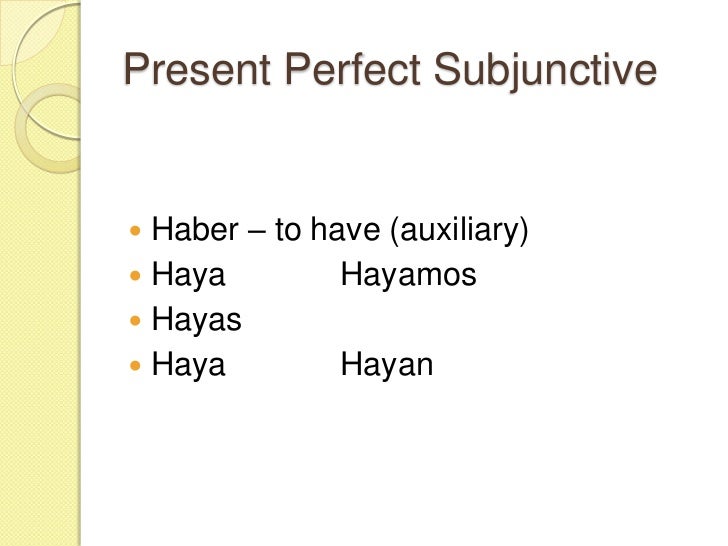 Present Perfect Subjunctive

- Haber – to have (auxiliary)
- Haya Hayamos
- Hayas
- Haya Hayan